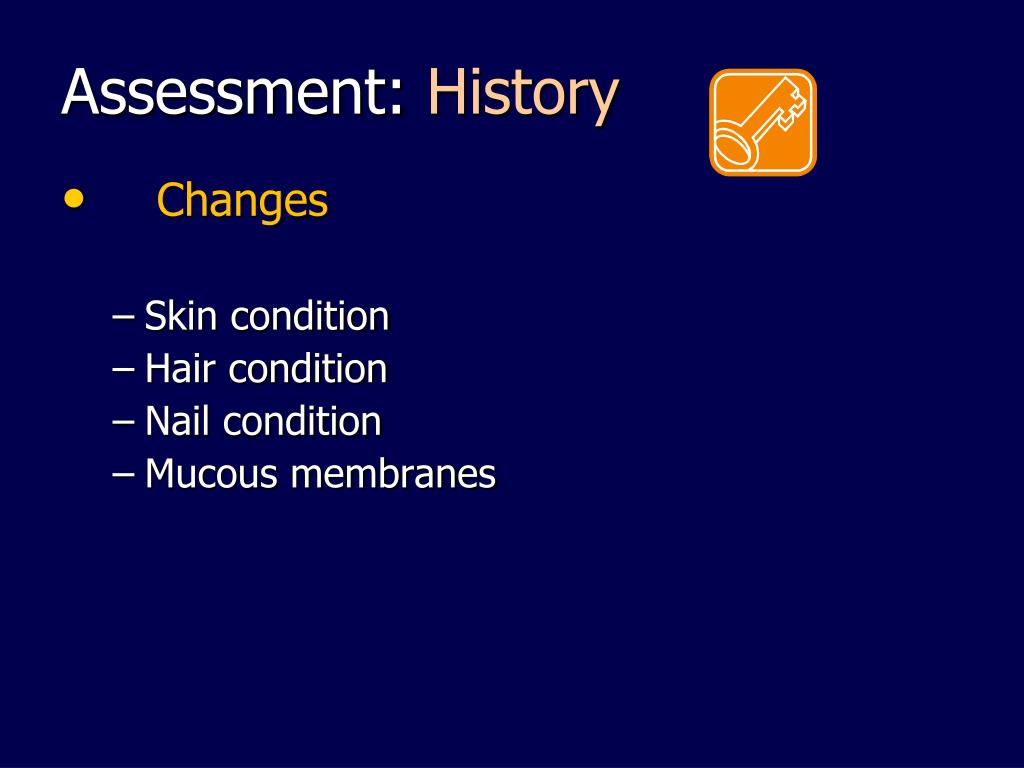 Assessment: History

• Changes

– Skin condition
– Hair condition
– Nail condition
– Mucous membranes